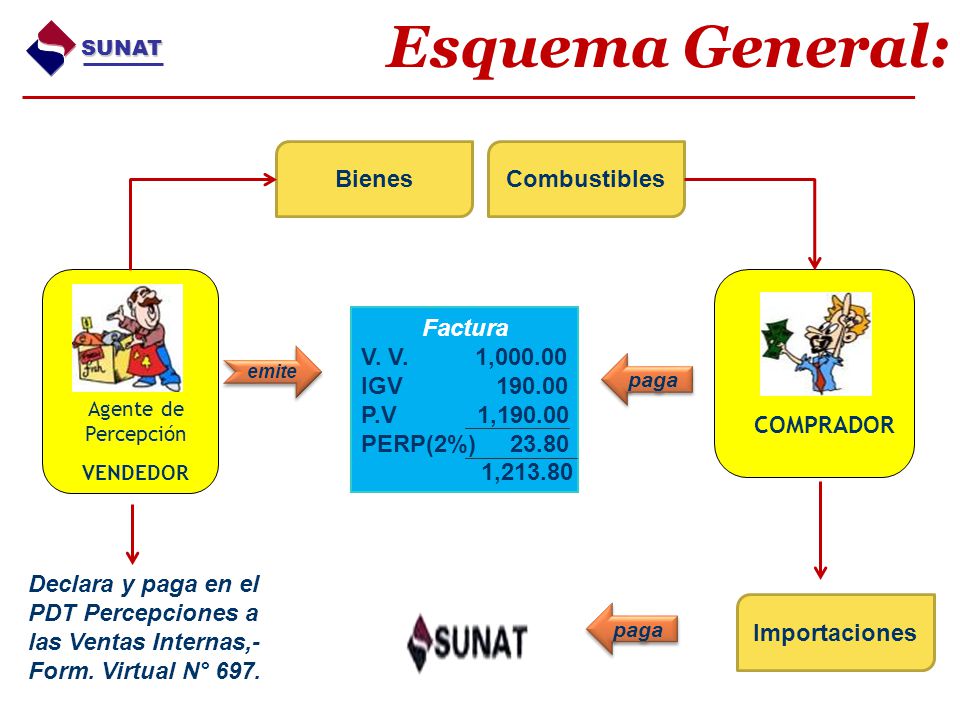 SUNAT

Esquema General:

Bienes

Combustibles

Agente de Percepción

VENDEDOR

emite

Factura

| | |
|---|---|
| V. V. | 1,000.00 |
| IGV | 190.00 |
| P.V | 1,190.00 |
| PERP(2%) | 23.80 |
| | 1,213.80 |

paga

COMPRADOR

Declara y paga en el PDT Percepciones a las Ventas Internas,- Form. Virtual N° 697.

SUNAT

paga

Importaciones